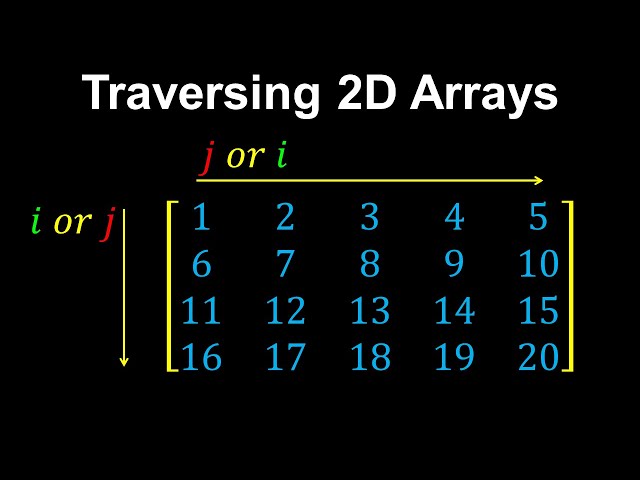 Traversing 2D Arrays

$j$ or $i$

$i$ or $j$

$\begin{bmatrix} 1 & 2 & 3 & 4 & 5 \\ 6 & 7 & 8 & 9 & 10 \\ 11 & 12 & 13 & 14 & 15 \\ 16 & 17 & 18 & 19 & 20 \end{bmatrix}$